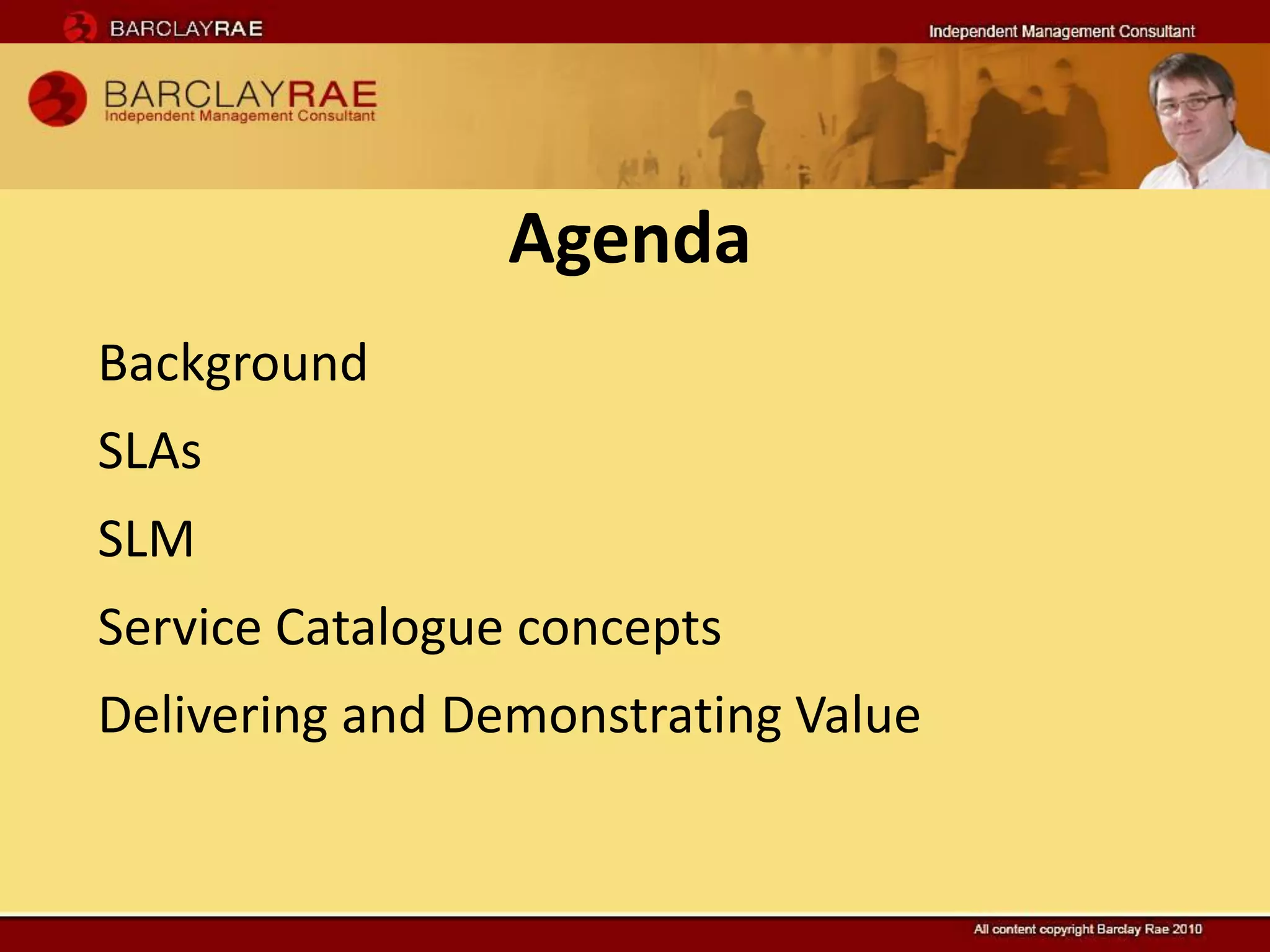 BARCLAYRAE

Independent Management Consultant

BARCLAYRAE
Independent Management Consultant

Agenda

Background

SLAs

SLM

Service Catalogue concepts

Delivering and Demonstrating Value

All content copyright Barclay Rae 2010